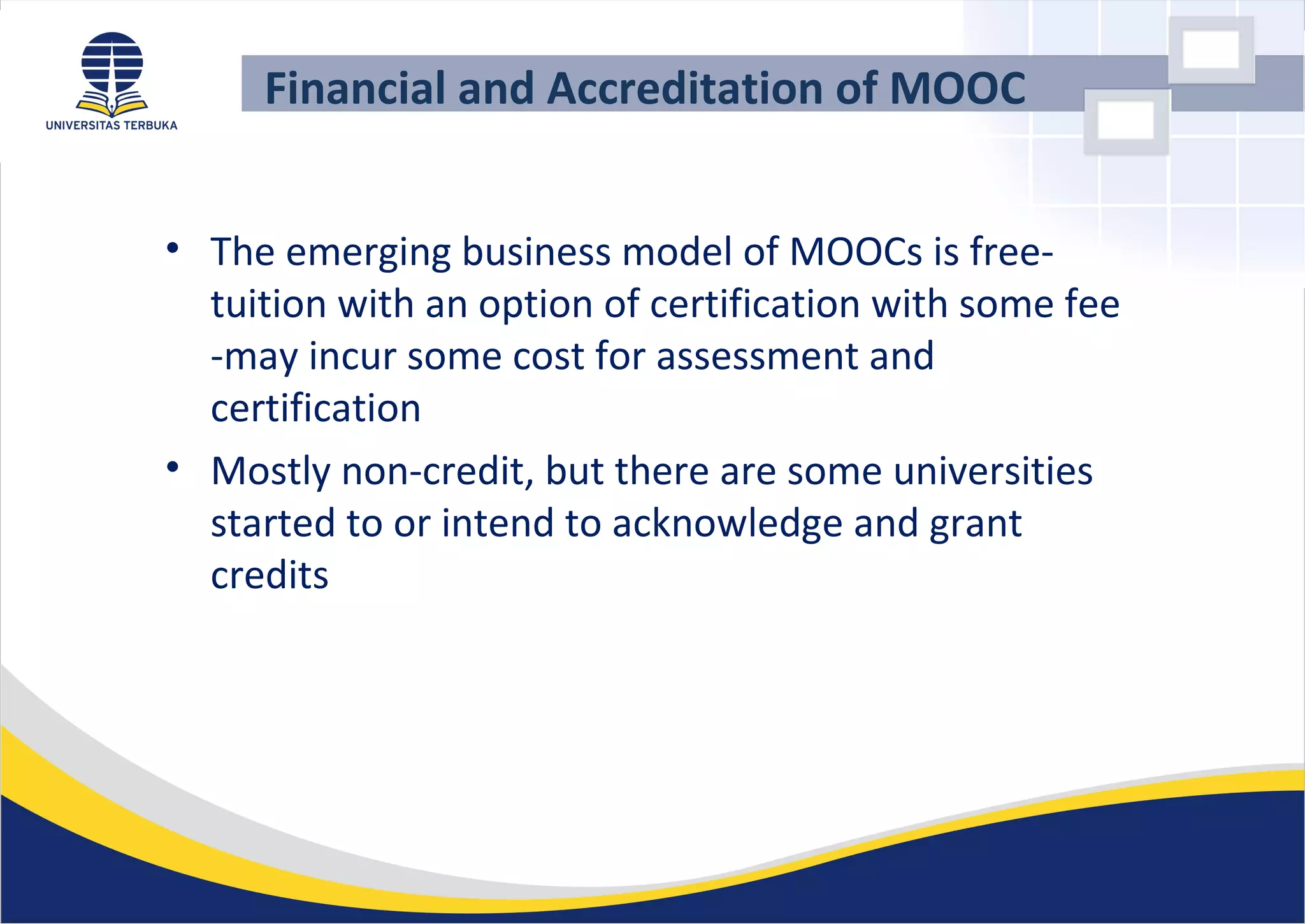 UNIVERSITAS TERBUKA

Financial and Accreditation of MOOC

• The emerging business model of MOOCs is free-tuition with an option of certification with some fee -may incur some cost for assessment and certification

• Mostly non-credit, but there are some universities started to or intend to acknowledge and grant credits